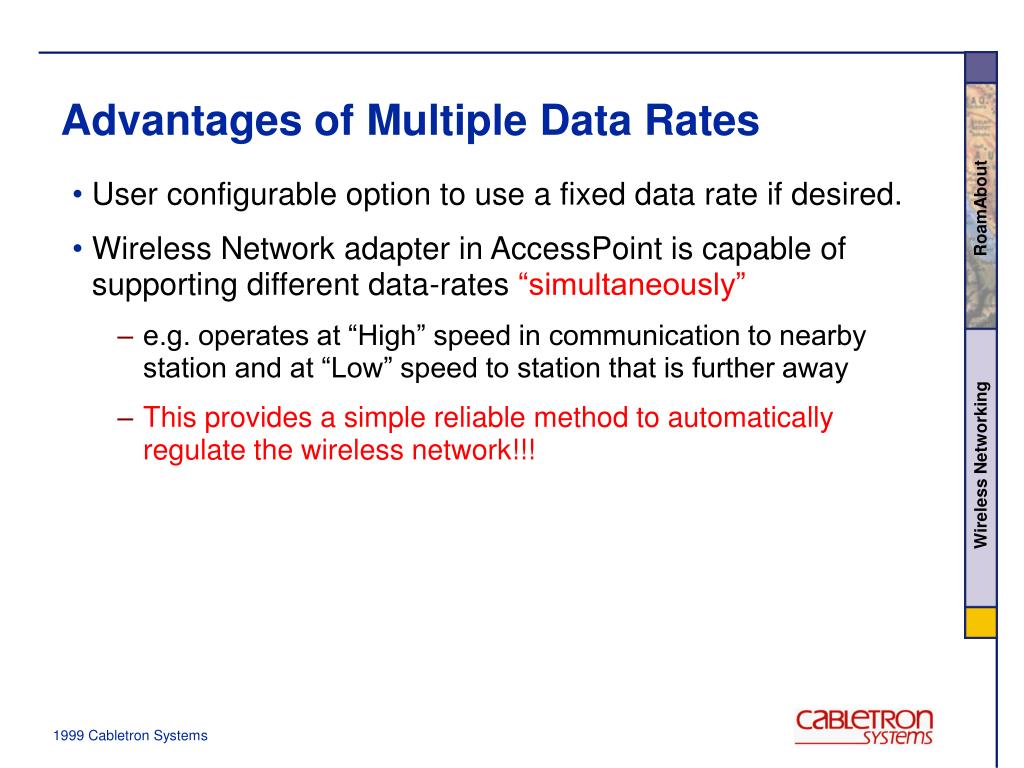 Advantages of Multiple Data Rates

• User configurable option to use a fixed data rate if desired.

• Wireless Network adapter in AccessPoint is capable of supporting different data-rates “simultaneously”

– e.g. operates at “High” speed in communication to nearby station and at “Low” speed to station that is further away

– This provides a simple reliable method to automatically regulate the wireless network!!!

RoamAbout

Wireless Networking

1999 Cabletron Systems

CABLETRON SYSTEMS